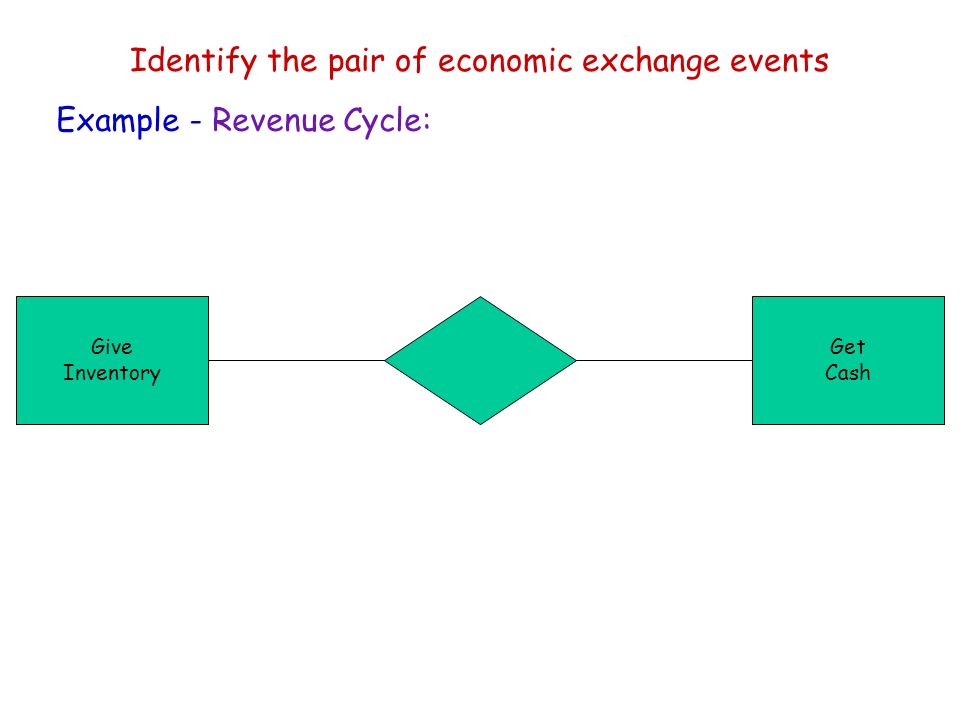 Identify the pair of economic exchange events

Example - Revenue Cycle:

Give Inventory

Get Cash